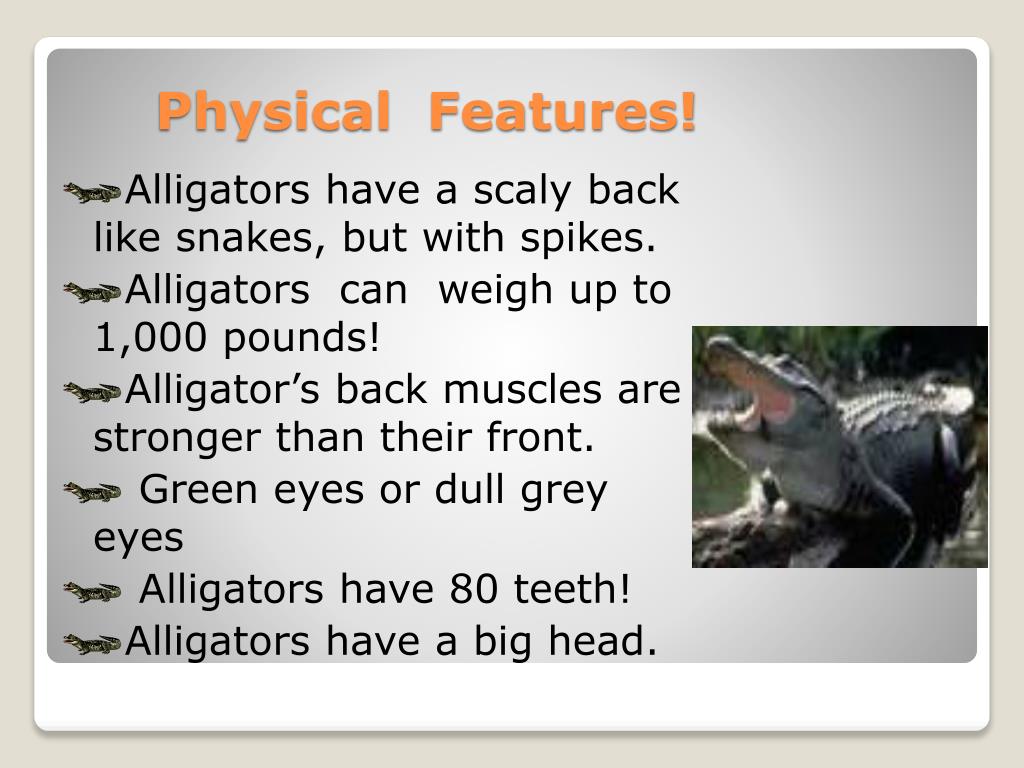 Physical Features!

Alligators have a scaly back like snakes, but with spikes.

Alligators can weigh up to 1,000 pounds!

Alligator’s back muscles are stronger than their front.

Green eyes or dull grey eyes

Alligators have 80 teeth!

Alligators have a big head.